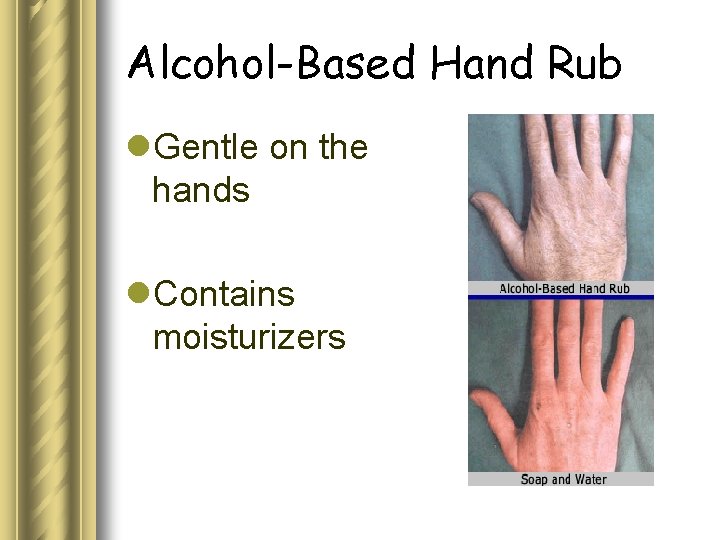 Alcohol-Based Hand Rub

Gentle on the hands

Contains moisturizers

Alcohol-Based Hand Rub

Soap and Water